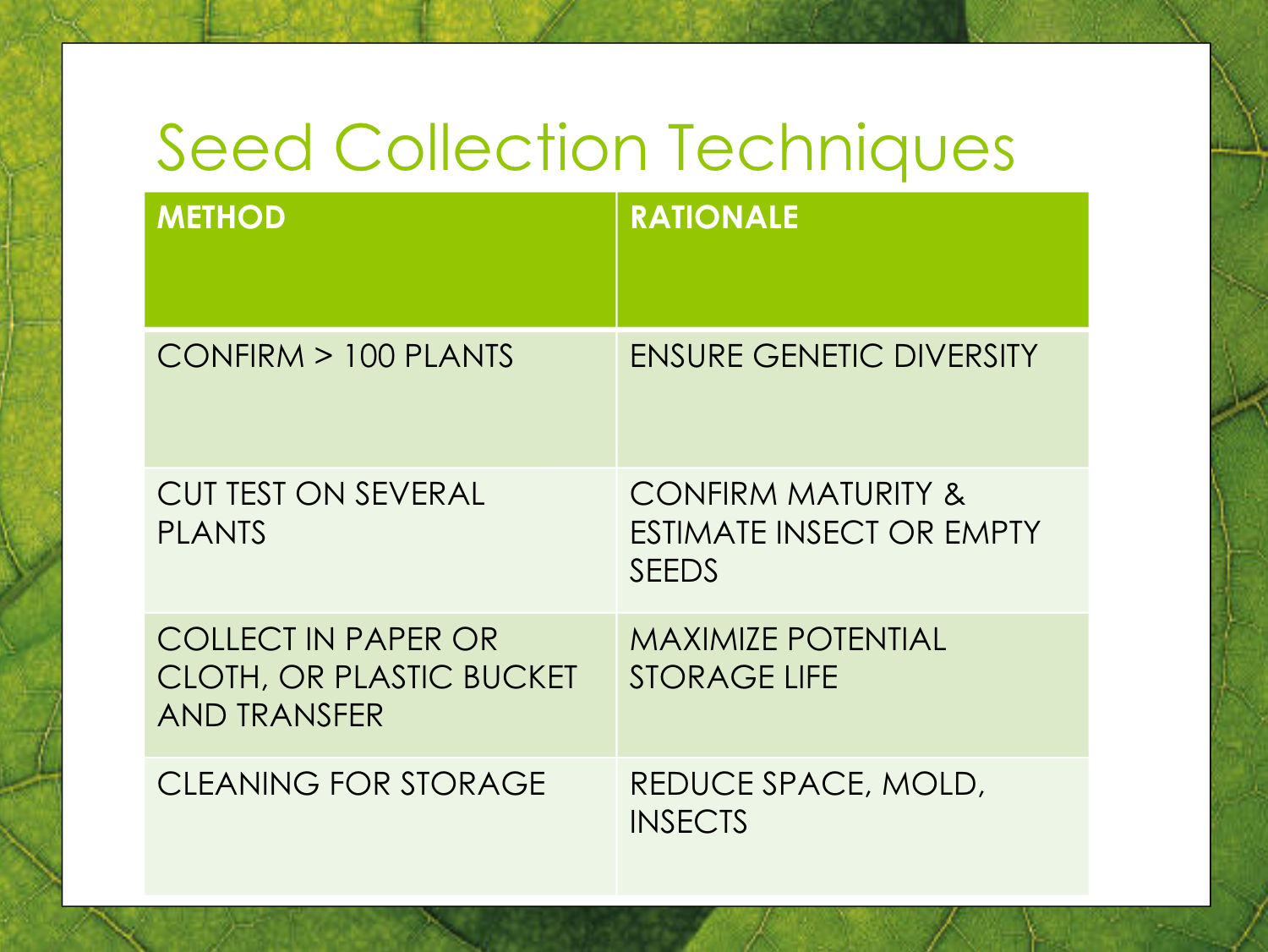 Seed Collection Techniques

| METHOD | RATIONALE |
|---|---|
| CONFIRM > 100 PLANTS | ENSURE GENETIC DIVERSITY |
| CUT TEST ON SEVERAL PLANTS | CONFIRM MATURITY & ESTIMATE INSECT OR EMPTY SEEDS |
| COLLECT IN PAPER OR CLOTH, OR PLASTIC BUCKET AND TRANSFER | MAXIMIZE POTENTIAL STORAGE LIFE |
| CLEANING FOR STORAGE | REDUCE SPACE, MOLD, INSECTS |